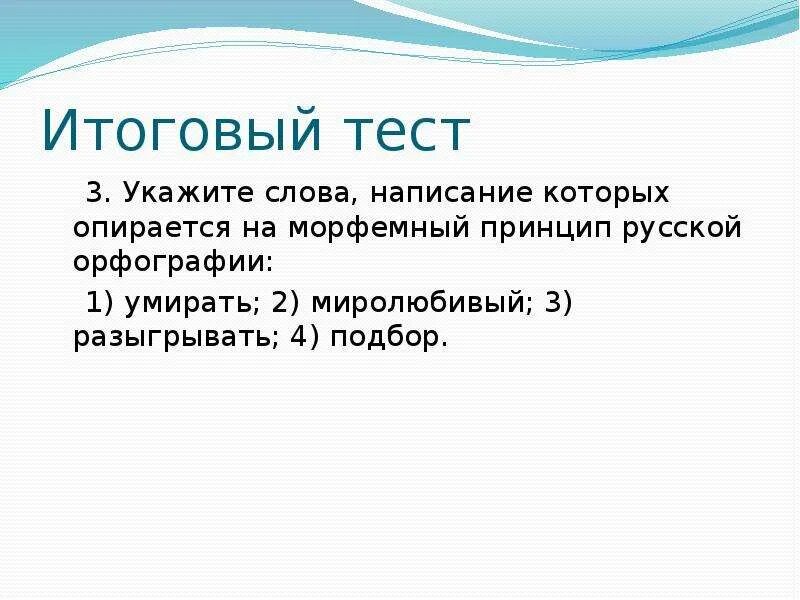 Итоговый тест

3. Укажите слова, написание которых опирается на морфемный принцип русской орфографии:

1) умирать; 2) миролюбивый; 3) разыгрывать; 4) подбор.